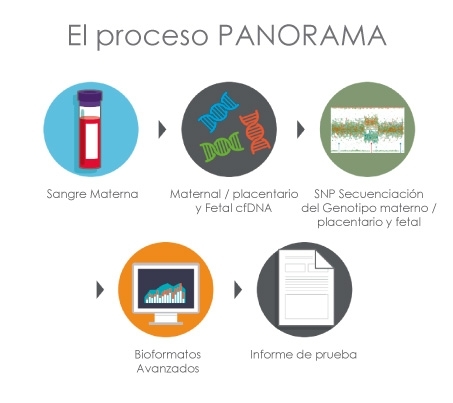 El proceso PANORAMA

Sangre Materna

Maternal / placentario y Fetal cfDNA

SNP Secuenciación del Genotipo materno / placentario y fetal

Bioformatos Avanzados

Informe de prueba